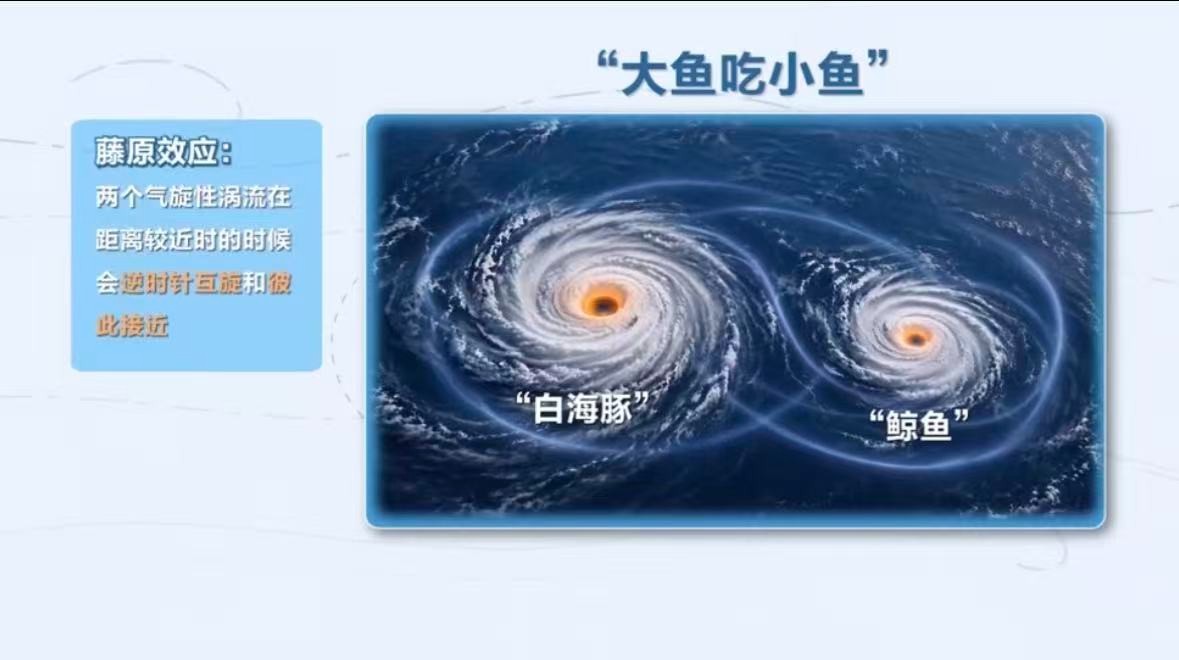 “大鱼吃小鱼”

藤原效应：
两个气旋性涡流在距离较近时的时候会逆时针互旋和彼此接近

“白海豚”

“鲸鱼”